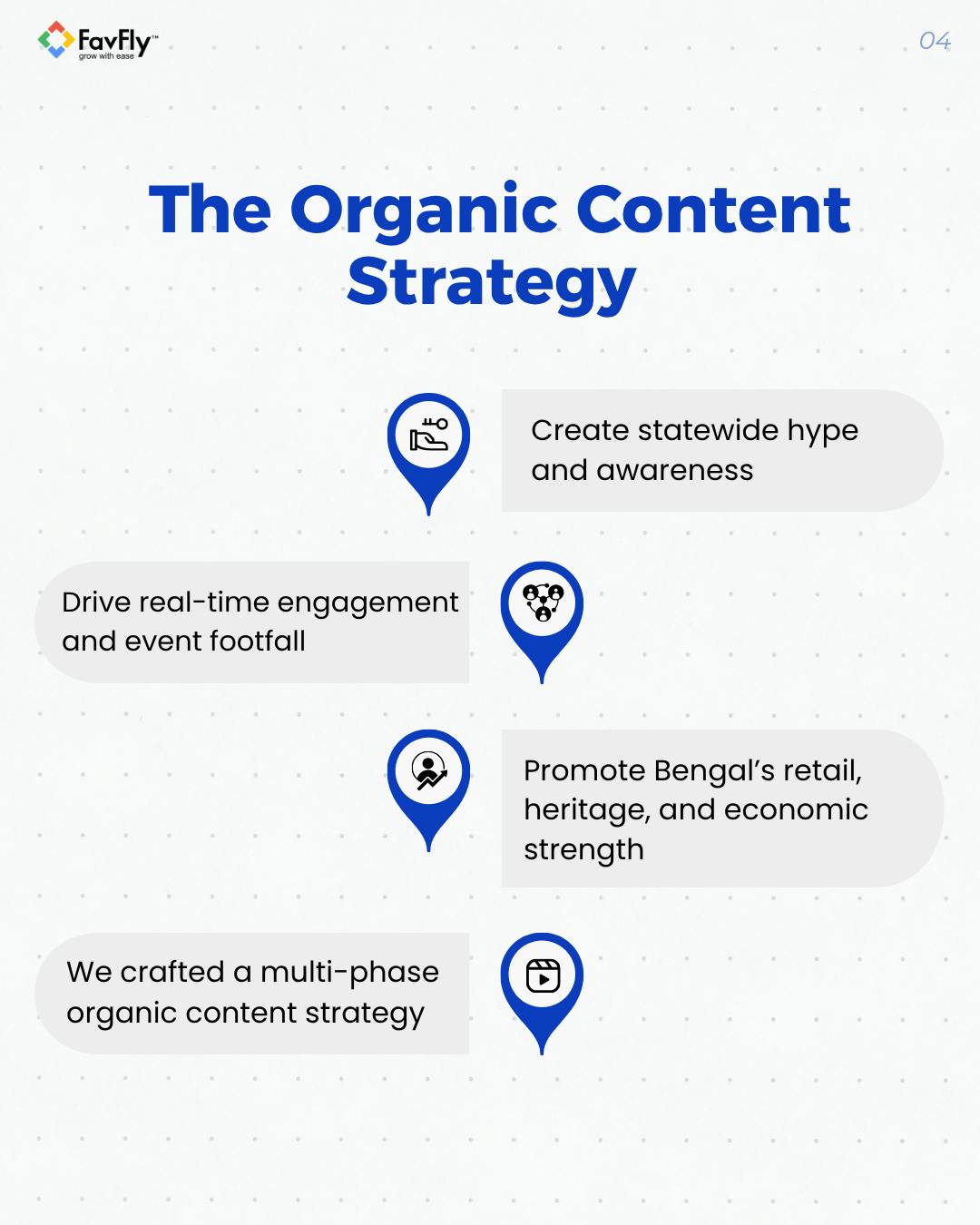 FavFly™
grow with ease

04

The Organic Content Strategy

Create statewide hype and awareness

Drive real-time engagement and event footfall

Promote Bengal's retail, heritage, and economic strength

We crafted a multi-phase organic content strategy